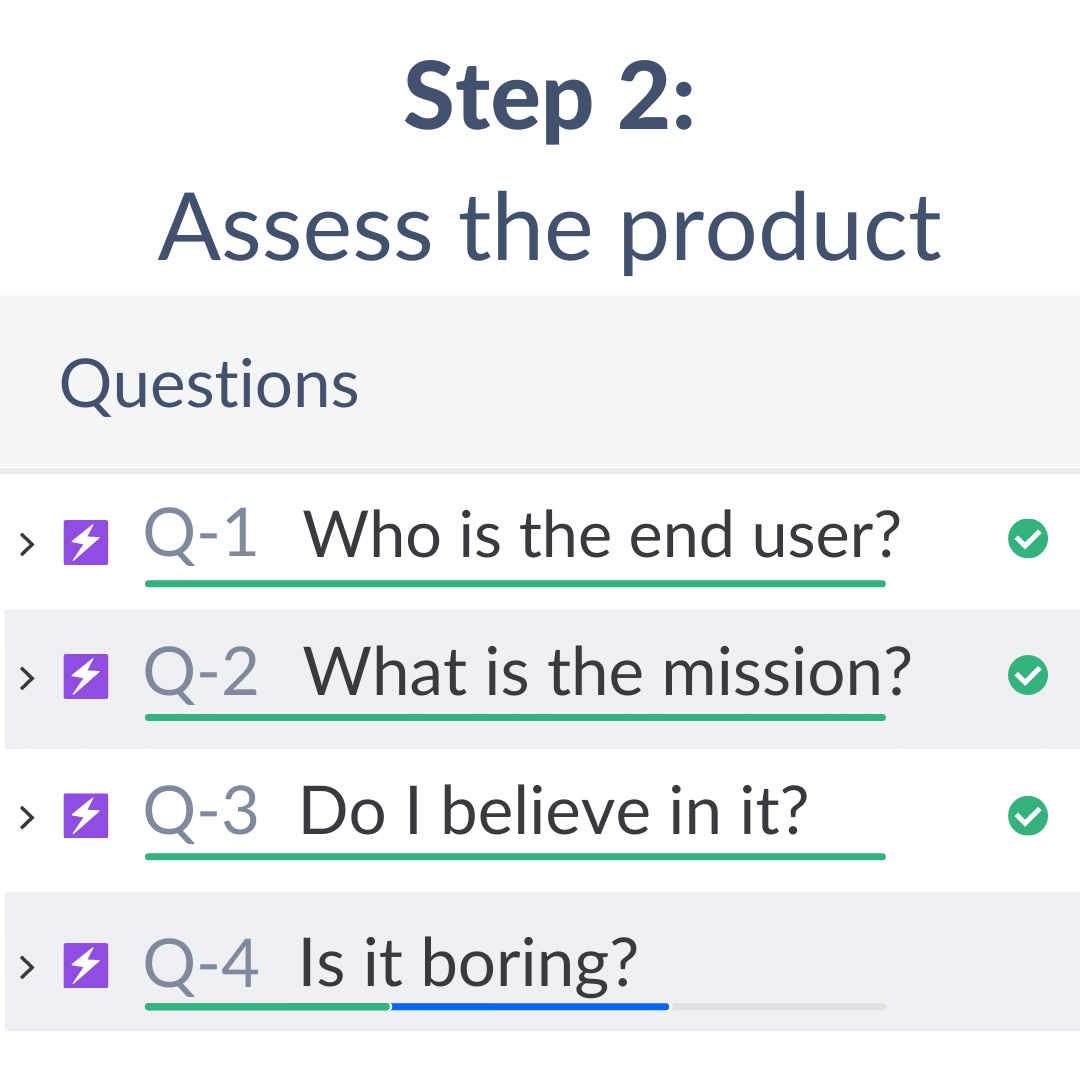 Step 2:
Assess the product

Questions

Q-1 Who is the end user?

Q-2 What is the mission?

Q-3 Do I believe in it?

Q-4 Is it boring?